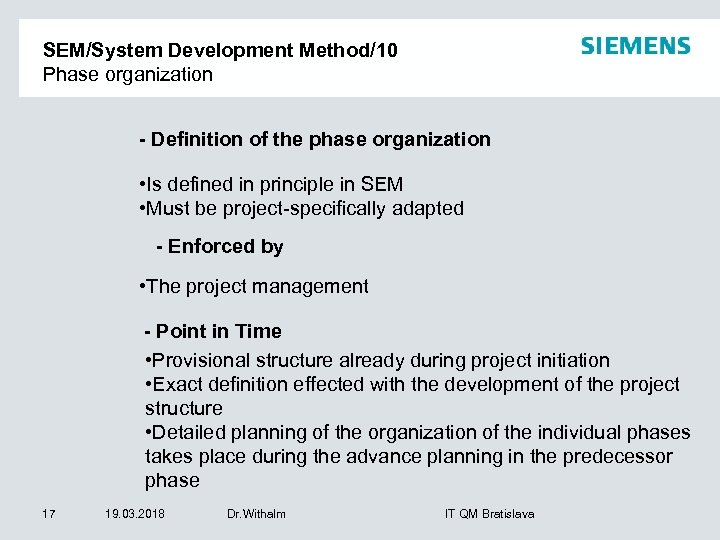 SEM/System Development Method/10
Phase organization

SIEMENS

- Definition of the phase organization

•Is defined in principle in SEM
•Must be project-specifically adapted

- Enforced by

•The project management

- Point in Time

•Provisional structure already during project initiation
•Exact definition effected with the development of the project structure
•Detailed planning of the organization of the individual phases takes place during the advance planning in the predecessor phase

17 19.03.2018 Dr.Withalm IT QM Bratislava